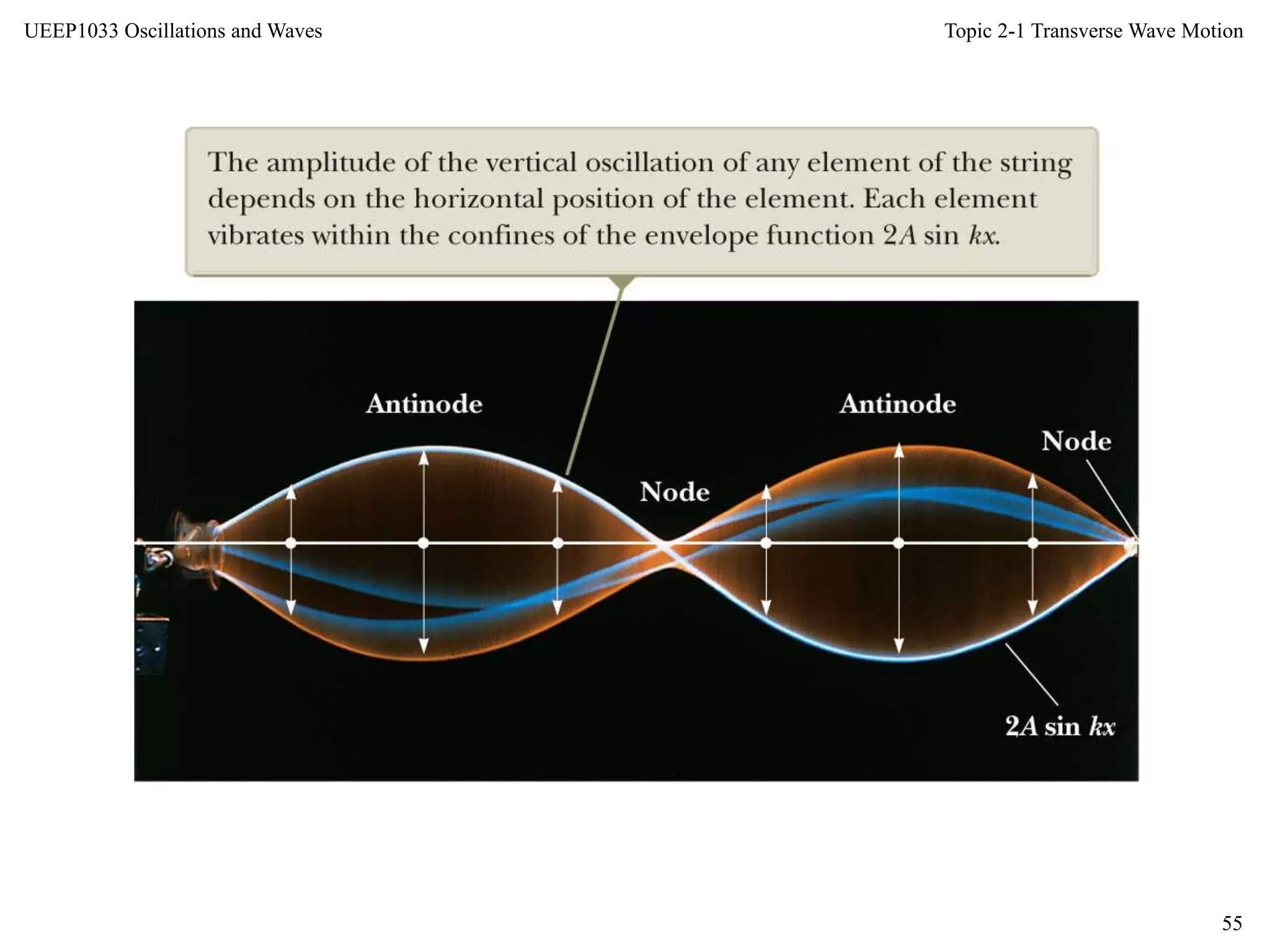 UEEP1033 Oscillations and Waves

Topic 2-1 Transverse Wave Motion

The amplitude of the vertical oscillation of any element of the string depends on the horizontal position of the element. Each element vibrates within the confines of the envelope function $2A \sin kx$.

Antinode

Antinode

Node

Node

$2A \sin kx$

55